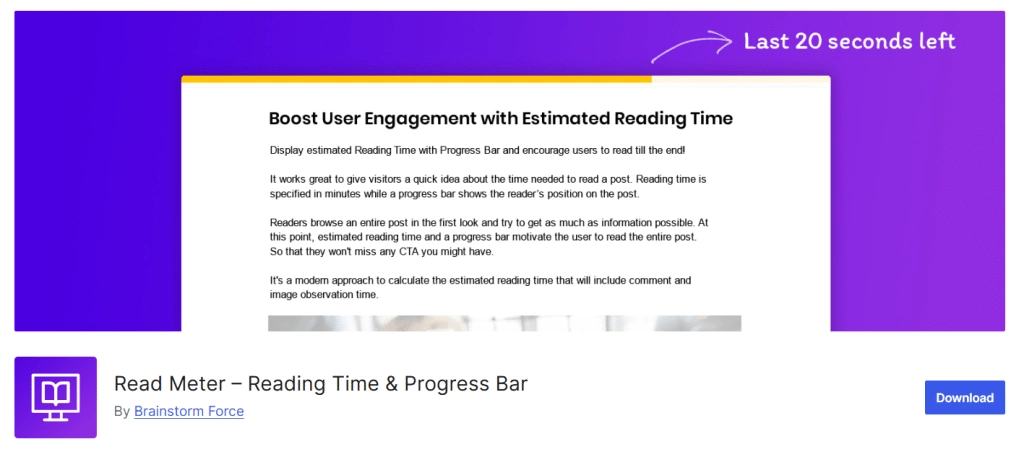 Last 20 seconds left

Boost User Engagement with Estimated Reading Time

Display estimated Reading Time with Progress Bar and encourage users to read till the end!

It works great to give visitors a quick idea about the time needed to read a post. Reading time is specified in minutes while a progress bar shows the reader's position on the post.

Readers browse an entire post in the first look and try to get as much as information possible. At this point, estimated reading time and a progress bar motivate the user to read the entire post. So that they won't miss any CTA you might have.

It's a modern approach to calculate the estimated reading time that will include comment and image observation time.

Read Meter – Reading Time & Progress Bar

By Brainstorm Force

Download